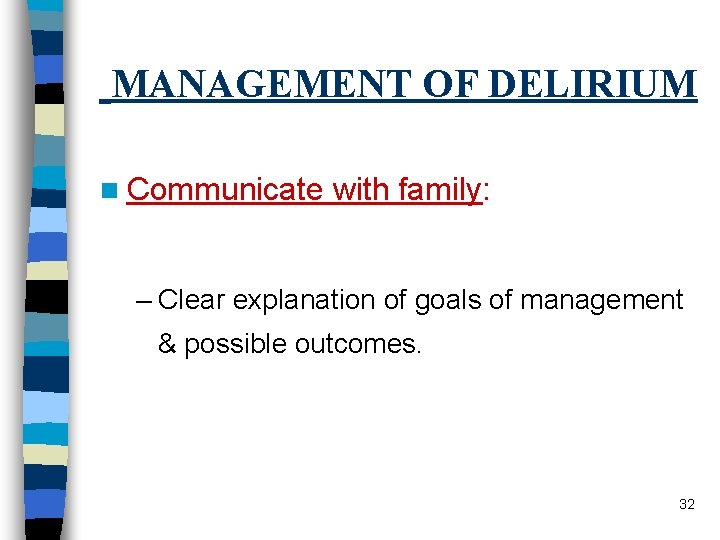 MANAGEMENT OF DELIRIUM

Communicate with family:

– Clear explanation of goals of management & possible outcomes.

32